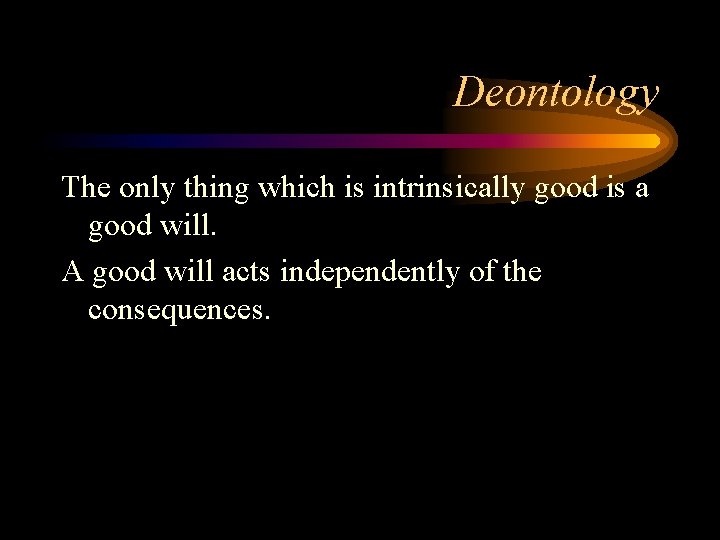 Deontology

The only thing which is intrinsically good is a good will.

A good will acts independently of the consequences.